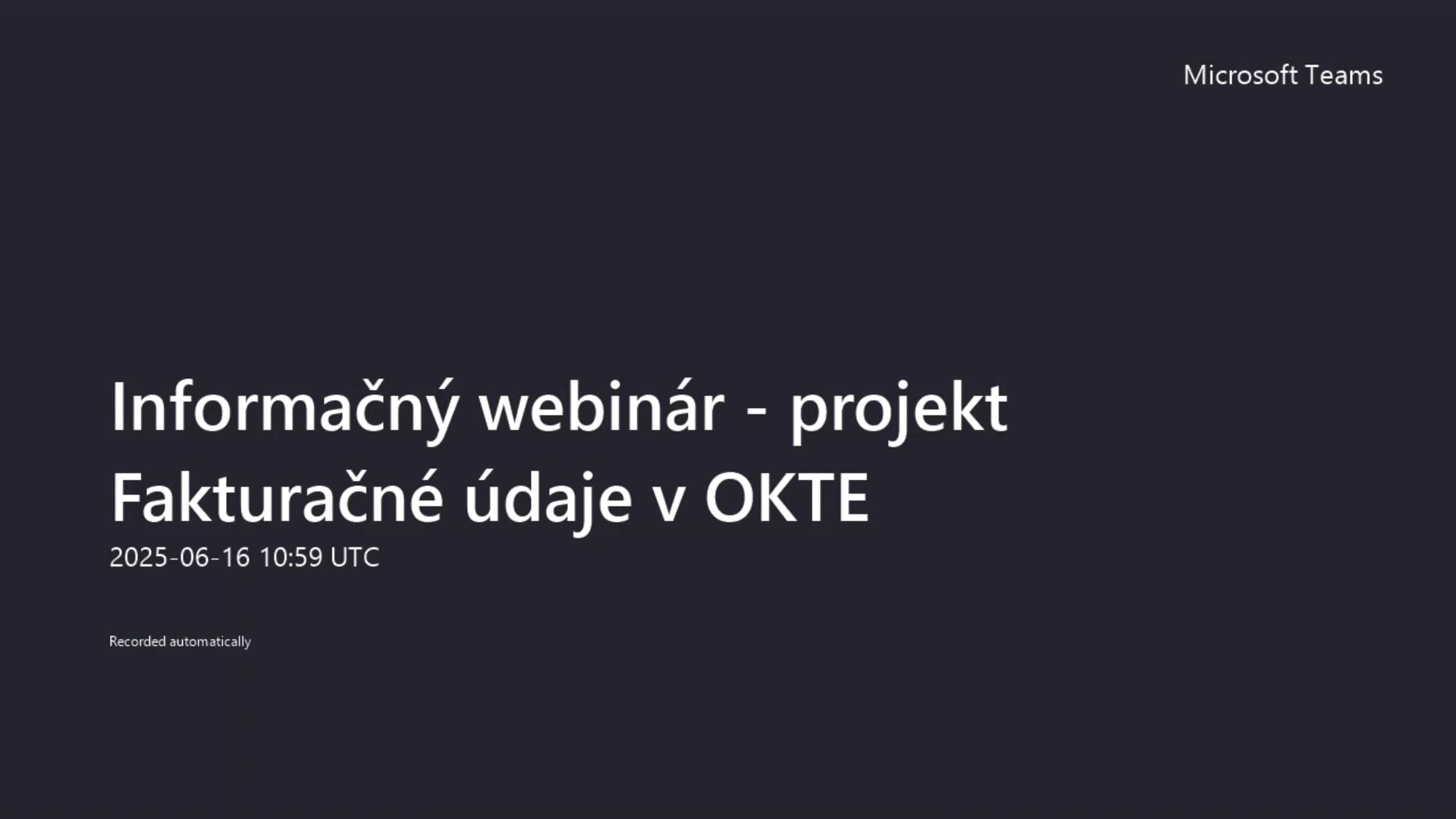 Microsoft Teams

Informačný webinár - projekt Fakturačné údaje v OKTE

2025-06-16 10:59 UTC

Recorded automatically